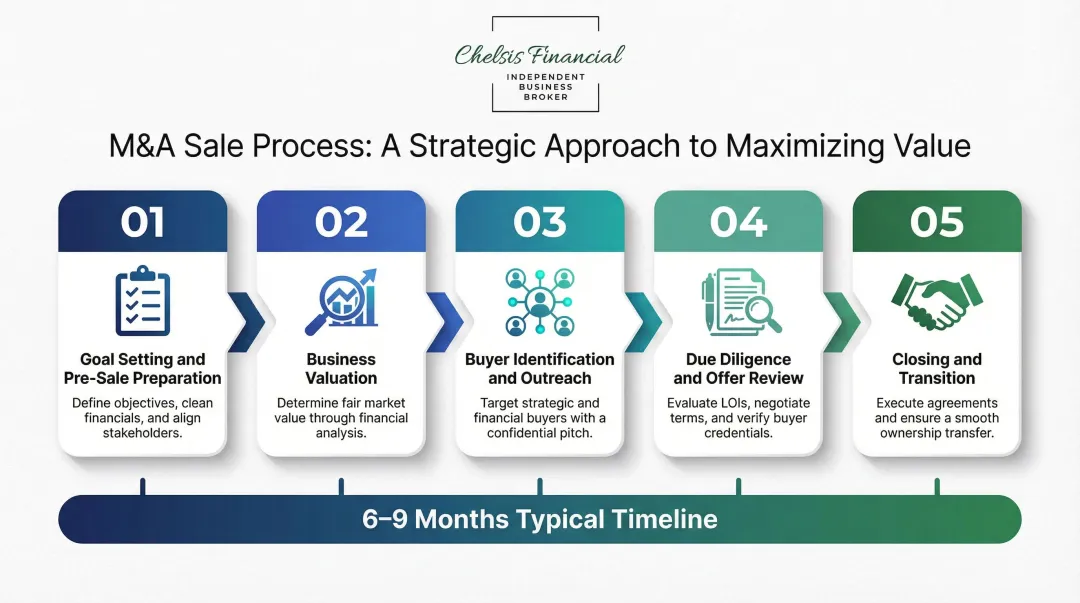 Chelsis Financial
INDEPENDENT BUSINESS BROKER

M&A Sale Process: A Strategic Approach to Maximizing Value

01
Goal Setting and Pre-Sale Preparation
Define objectives, clean financials, and align stakeholders.

02
Business Valuation
Determine fair market value through financial analysis.

03
Buyer Identification and Outreach
Target strategic and financial buyers with a confidential pitch.

04
Due Diligence and Offer Review
Evaluate LOIs, negotiate terms, and verify buyer credentials.

05
Closing and Transition
Execute agreements and ensure a smooth ownership transfer.

6–9 Months Typical Timeline